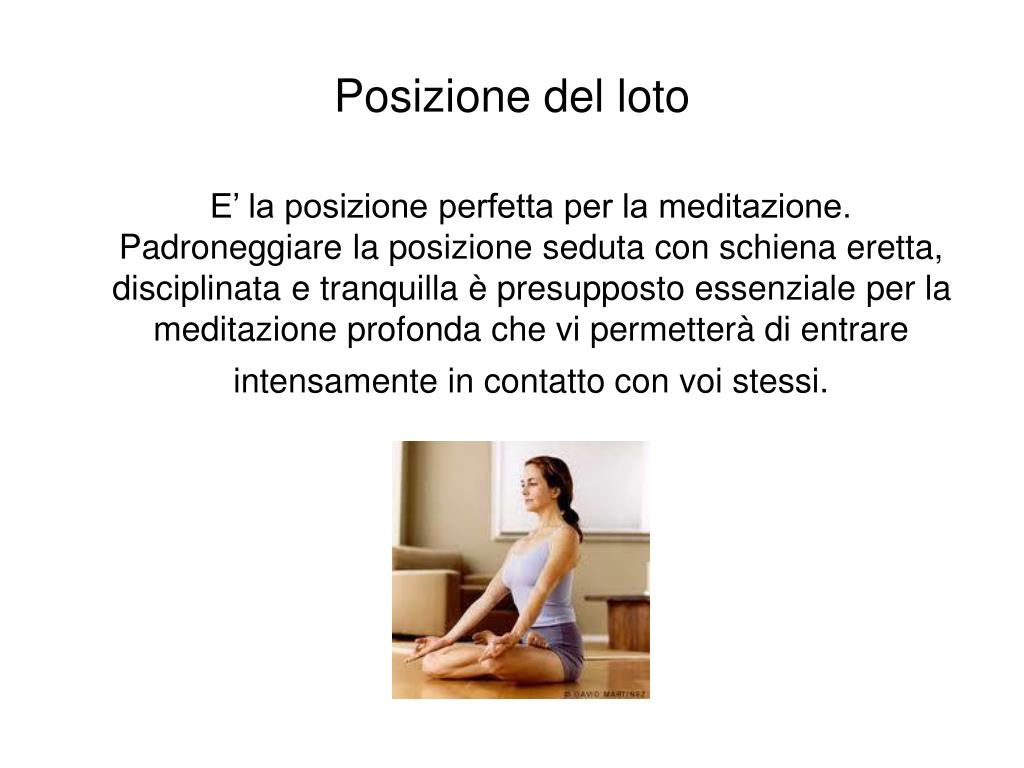 Posizione del loto

E’ la posizione perfetta per la meditazione. Padroneggiare la posizione seduta con schiena eretta, disciplinata e tranquilla è presupposto essenziale per la meditazione profonda che vi permetterà di entrare intensamente in contatto con voi stessi.

© DAVID MARTINEZ